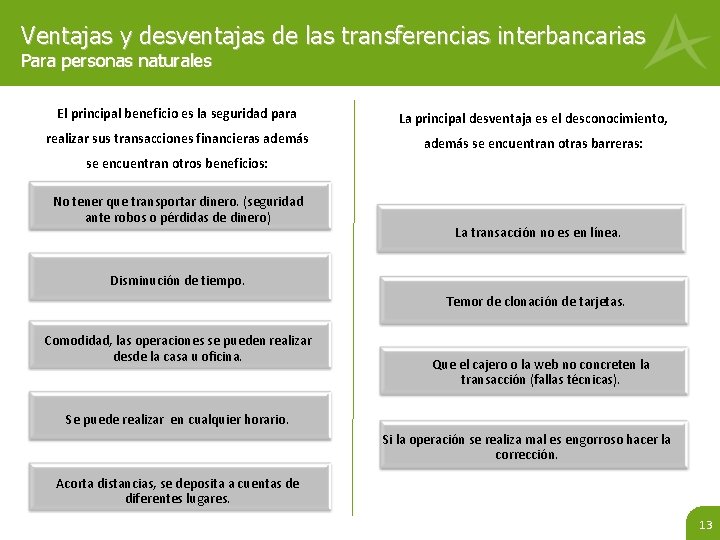 Ventajas y desventajas de las transferencias interbancarias
Para personas naturales

El principal beneficio es la seguridad para realizar sus transacciones financieras además se encuentran otros beneficios:

No tener que transportar dinero. (seguridad ante robos o pérdidas de dinero)

Disminución de tiempo.

Comodidad, las operaciones se pueden realizar desde la casa u oficina.

Se puede realizar en cualquier horario.

Acorta distancias, se deposita a cuentas de diferentes lugares.

La principal desventaja es el desconocimiento, además se encuentran otras barreras:

La transacción no es en línea.

Temor de clonación de tarjetas.

Que el cajero o la web no concreten la transacción (fallas técnicas).

Si la operación se realiza mal es engorroso hacer la corrección.

13